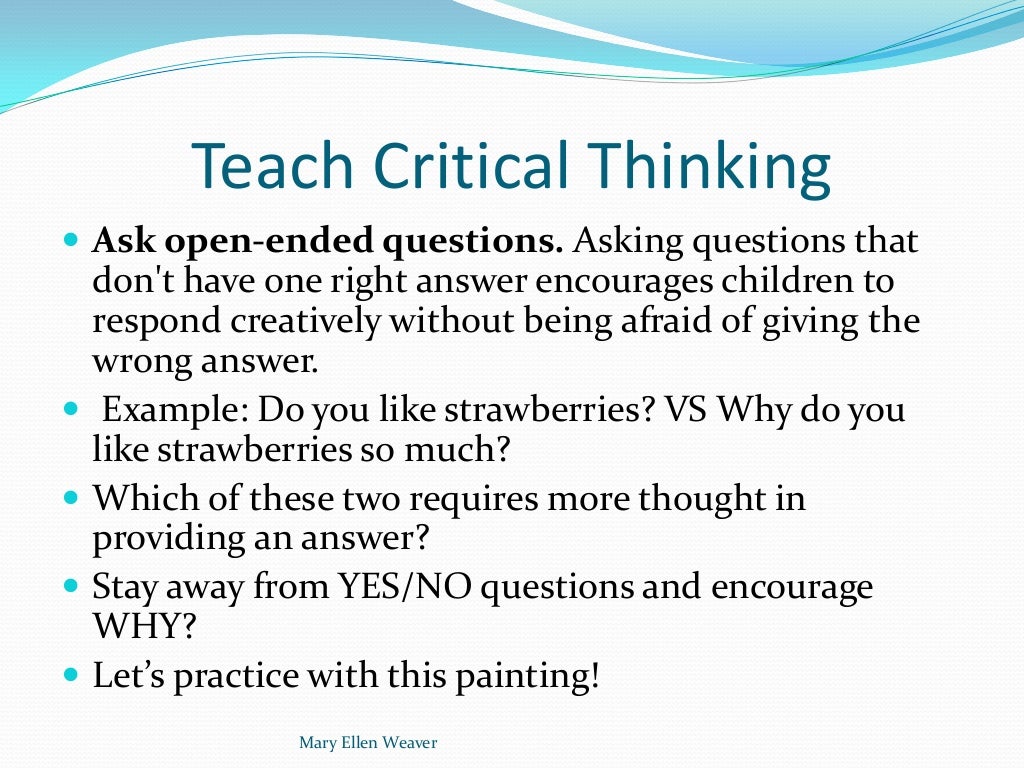 Teach Critical Thinking

- **Ask open-ended questions.** Asking questions that don't have one right answer encourages children to respond creatively without being afraid of giving the wrong answer.
- Example: Do you like strawberries? VS Why do you like strawberries so much?
- Which of these two requires more thought in providing an answer?
- Stay away from YES/NO questions and encourage WHY?
- Let's practice with this painting!

Mary Ellen Weaver